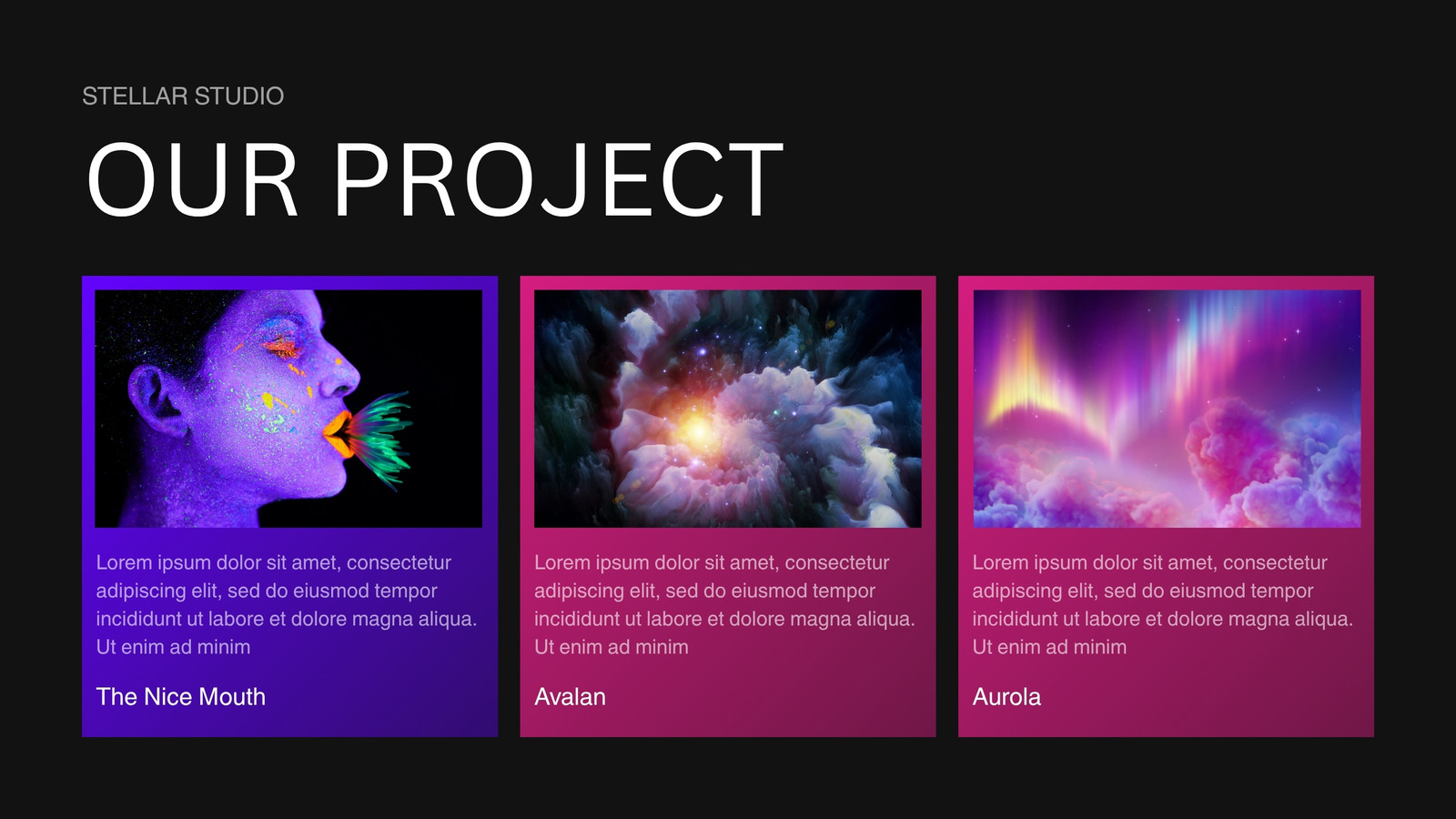 STELLAR STUDIO

OUR PROJECT

Lorem ipsum dolor sit amet, consectetur adipiscing elit, sed do eiusmod tempor incididunt ut labore et dolore magna aliqua. Ut enim ad minim

The Nice Mouth

Lorem ipsum dolor sit amet, consectetur adipiscing elit, sed do eiusmod tempor incididunt ut labore et dolore magna aliqua. Ut enim ad minim

Avalan

Lorem ipsum dolor sit amet, consectetur adipiscing elit, sed do eiusmod tempor incididunt ut labore et dolore magna aliqua. Ut enim ad minim

Aurola